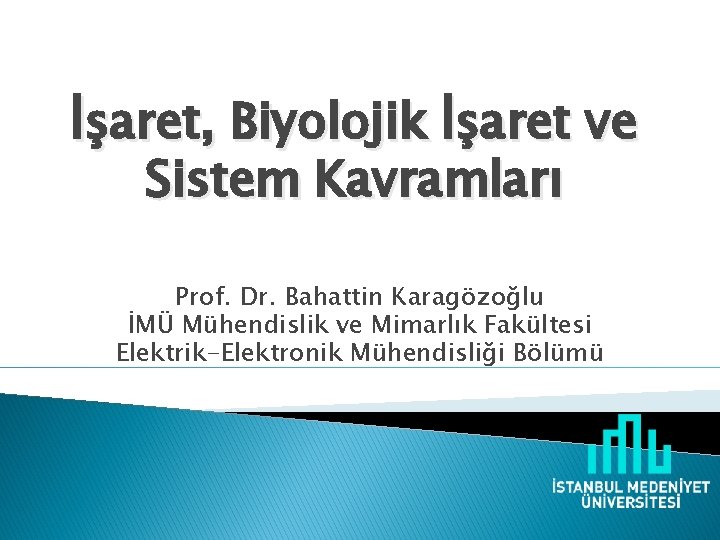 İşaret, Biyolojik İşaret ve Sistem Kavramları

Prof. Dr. Bahattin Karagözoğlu
İMÜ Mühendislik ve Mimarlık Fakültesi
Elektrik-Elektronik Mühendisliği Bölümü

İSTANBUL MEDENİYET ÜNİVERSİTESİ